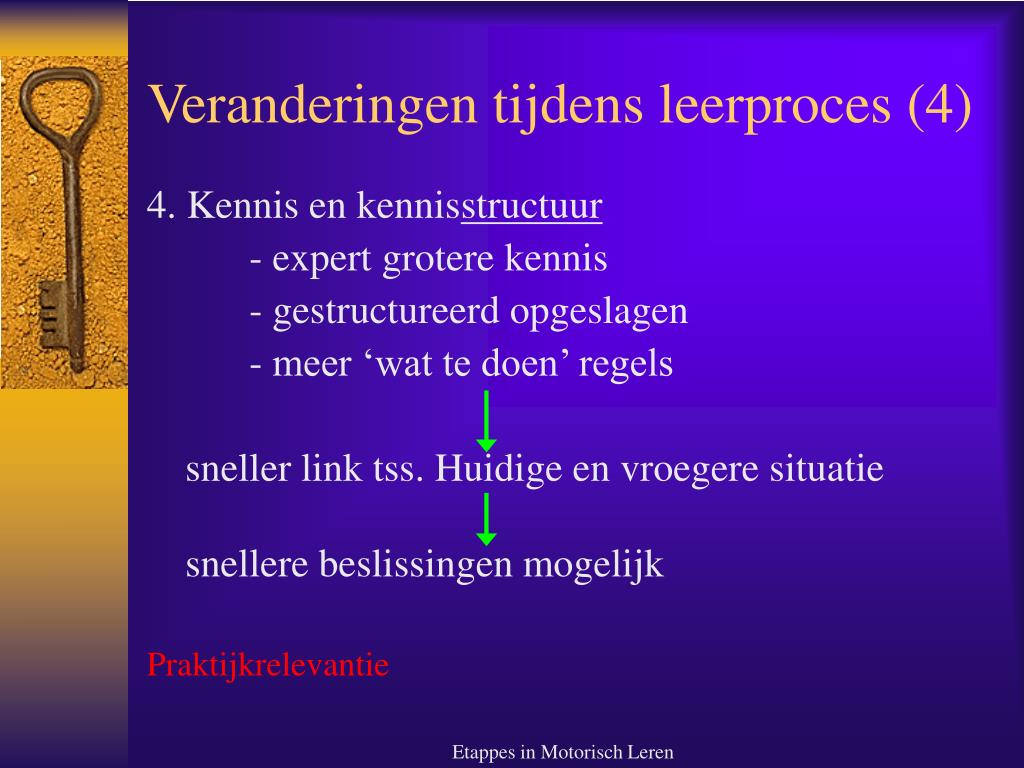 Veranderingen tijdens leerproces (4)

4. Kennis en kennisstructuur

- expert grotere kennis

- gestructureerd opgeslagen

- meer ‘wat te doen’ regels

sneller link tss. Huidige en vroegere situatie

snellere beslissingen mogelijk

Praktijkrelevantie

Etappes in Motorisch Leren